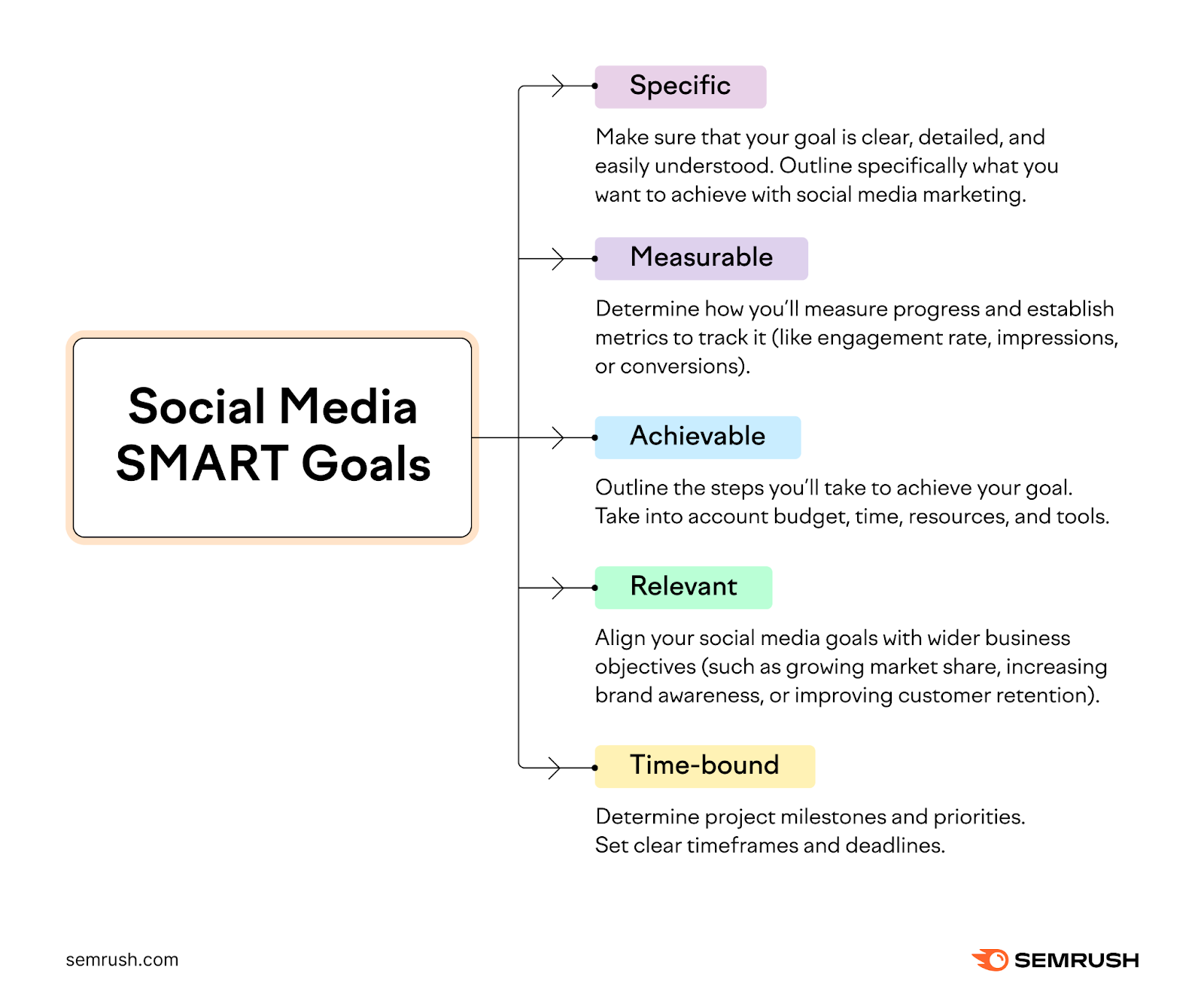 Social Media SMART Goals

Specific

Make sure that your goal is clear, detailed, and easily understood. Outline specifically what you want to achieve with social media marketing.

Measurable

Determine how you'll measure progress and establish metrics to track it (like engagement rate, impressions, or conversions).

Achievable

Outline the steps you'll take to achieve your goal. Take into account budget, time, resources, and tools.

Relevant

Align your social media goals with wider business objectives (such as growing market share, increasing brand awareness, or improving customer retention).

Time-bound

Determine project milestones and priorities. Set clear timeframes and deadlines.

semrush.com

SEMRUSH